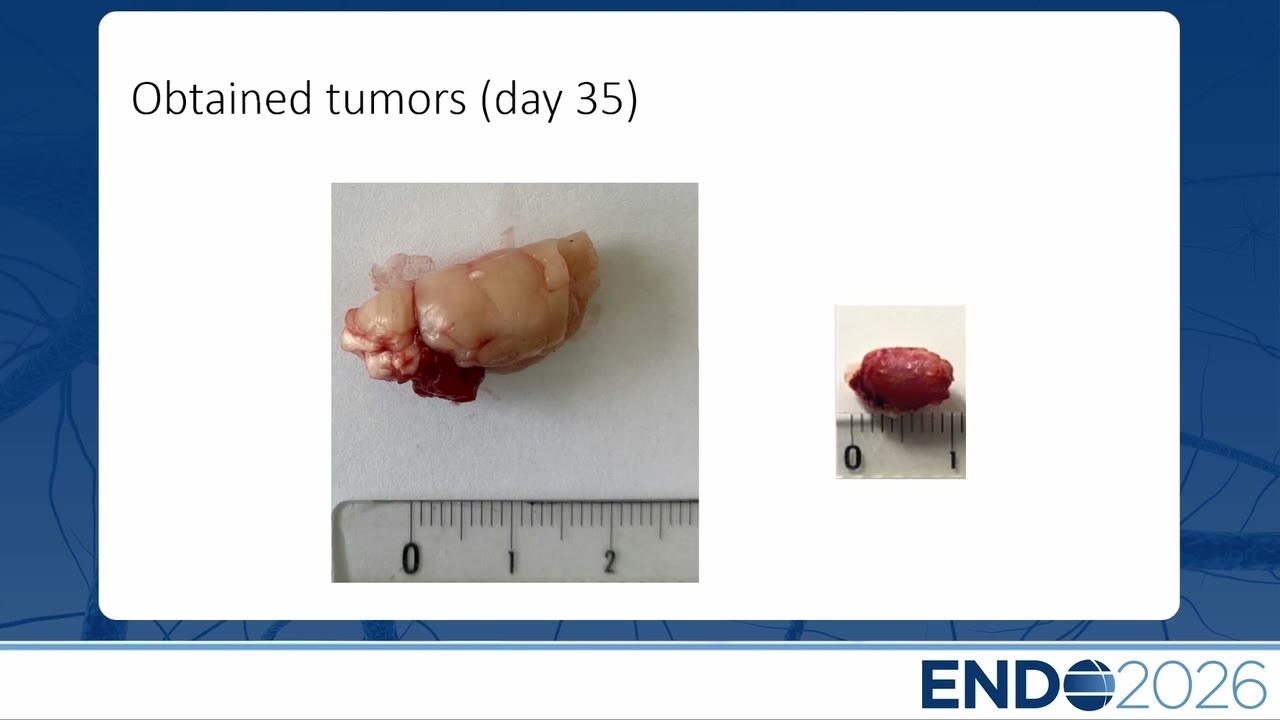 Obtained tumors (day 35)

0 1 2

0 1

ENDO2026